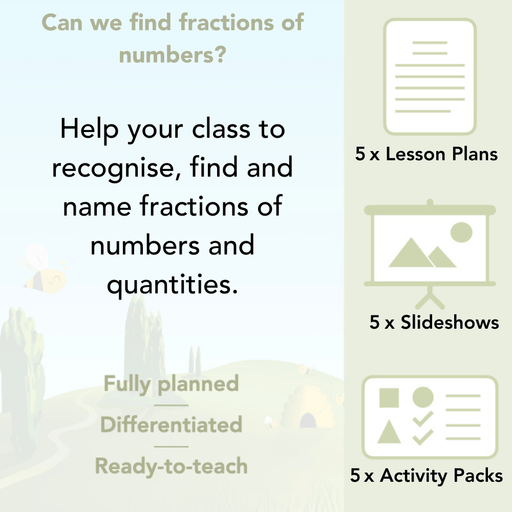 Can we find fractions of numbers?

Help your class to recognise, find and name fractions of numbers and quantities.

Fully planned

Differentiated

Ready-to-teach

5 x Lesson Plans

5 x Slideshows

5 x Activity Packs